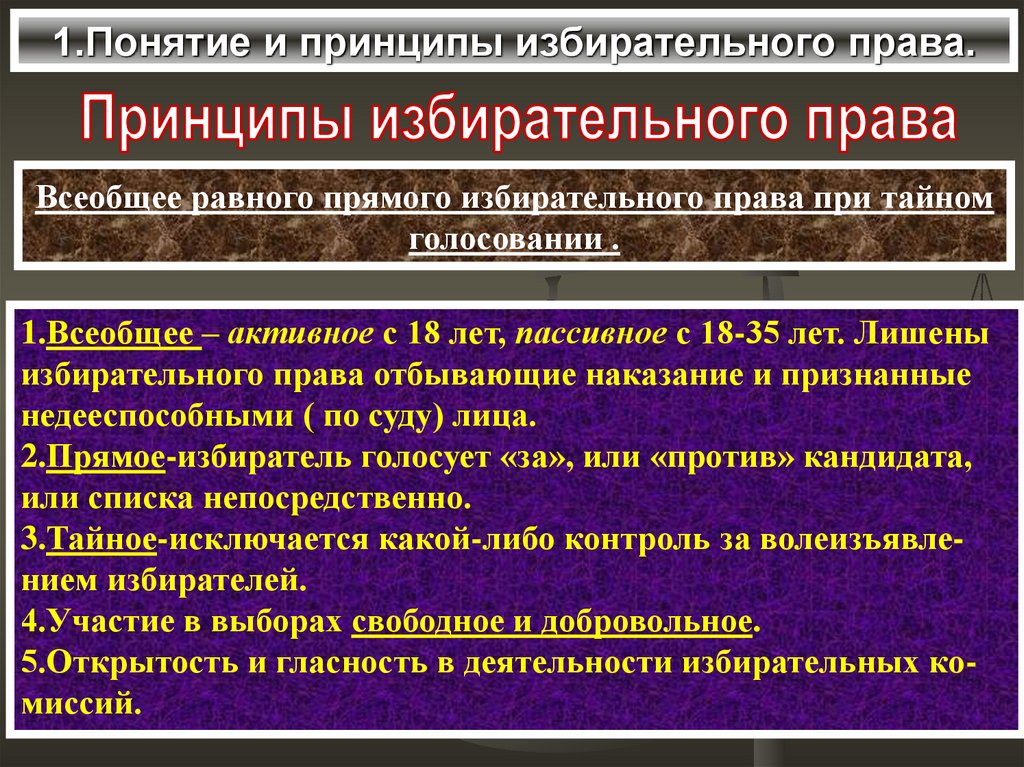 1.Понятие и принципы избирательного права.

Принципы избирательного права

Всеобщее равного прямого избирательного права при тайном голосовании .

1.Всеобщее – активное с 18 лет, пассивное с 18-35 лет. Лишены избирательного права отбывающие наказание и признанные недееспособными ( по суду) лица.
2.Прямое-избиратель голосует «за», или «против» кандидата, или списка непосредственно.
3.Тайное-исключается какой-либо контроль за волеизъявлением избирателей.
4.Участие в выборах свободное и добровольное.
5.Открытость и гласность в деятельности избирательных комиссий.